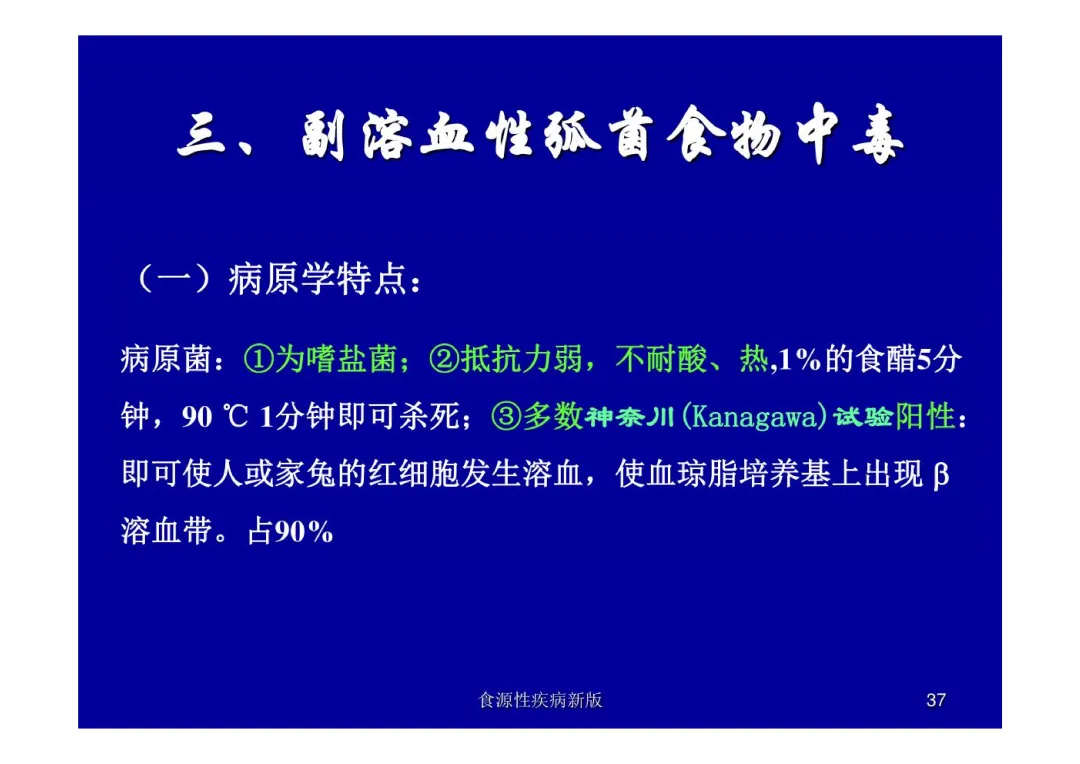 三、副溶血性弧菌食物中毒

（一）病原学特点：

病原菌：①为嗜盐菌；②抵抗力弱，不耐酸、热,1%的食醋5分钟，90 ℃ 1分钟即可杀死；③多数神奈川(Kanagawa)试验阳性：即可使人或家兔的红细胞发生溶血，使血琼脂培养基上出现 β 溶血带。占90%

食源性疾病新版

37